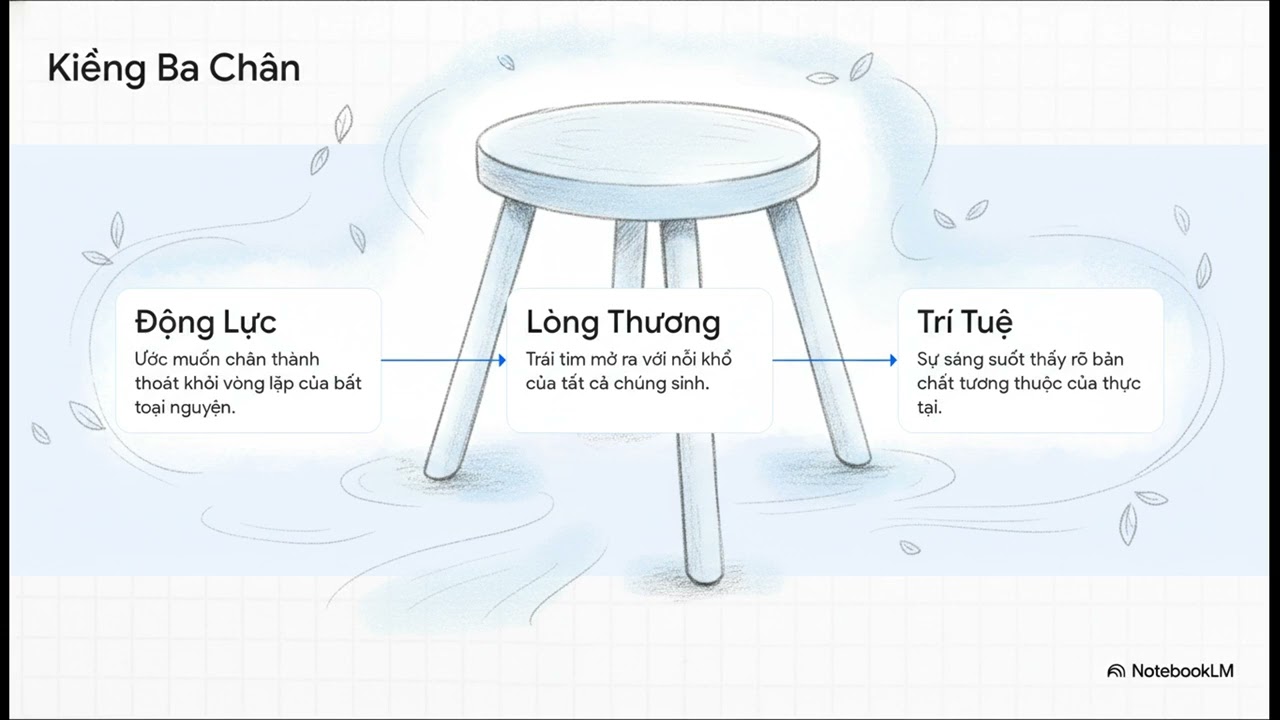 Kiềng Ba Chân

Động Lực

Ước muốn chân thành thoát khỏi vòng lặp của bất toại nguyện.

Lòng Thương

Trái tim mở ra với nỗi khổ của tất cả chúng sinh.

Trí Tuệ

Sự sáng suốt thấy rõ bản chất tương thuộc của thực tại.

NotebookLM